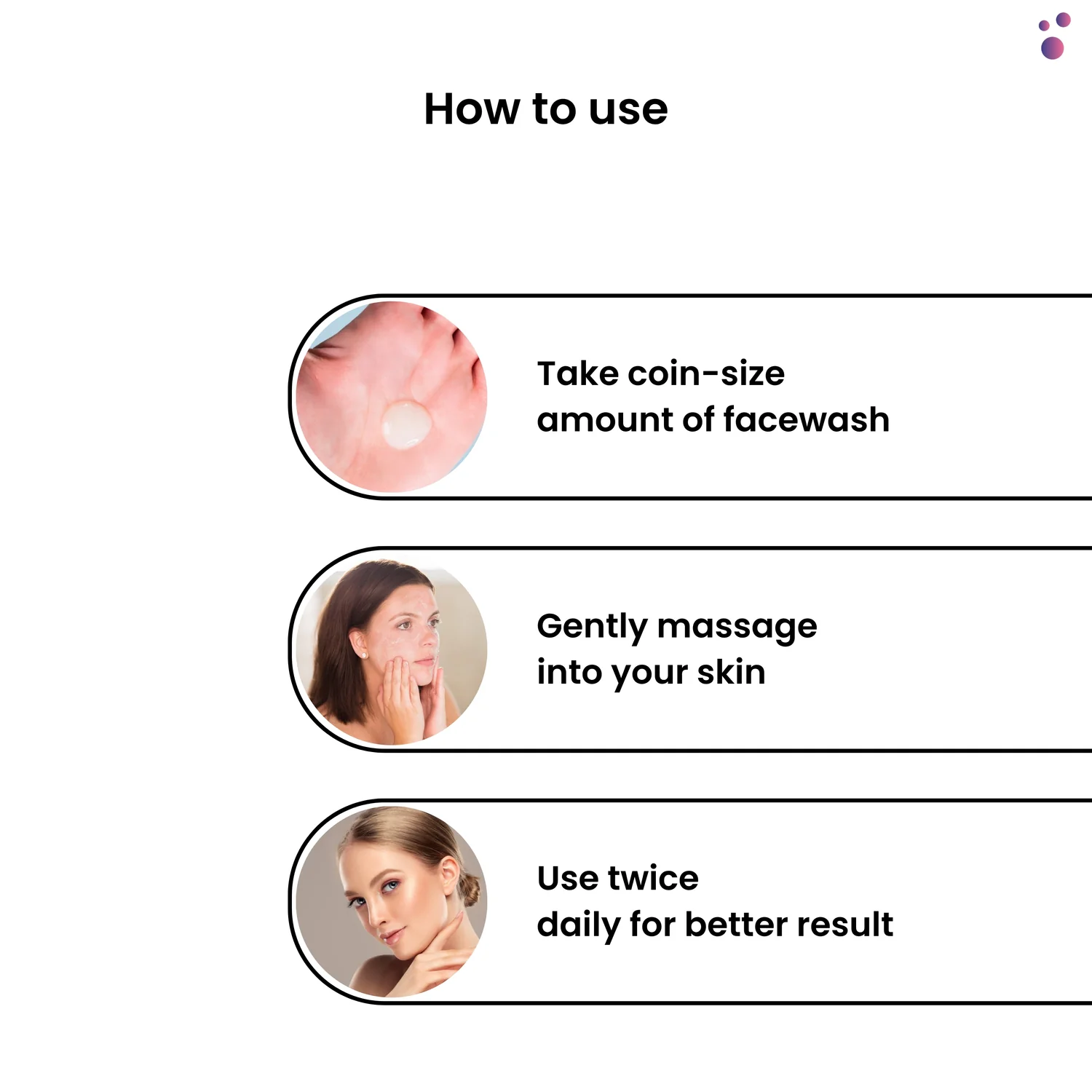 How to use

Take coin-size amount of facewash

Gently massage into your skin

Use twice daily for better result